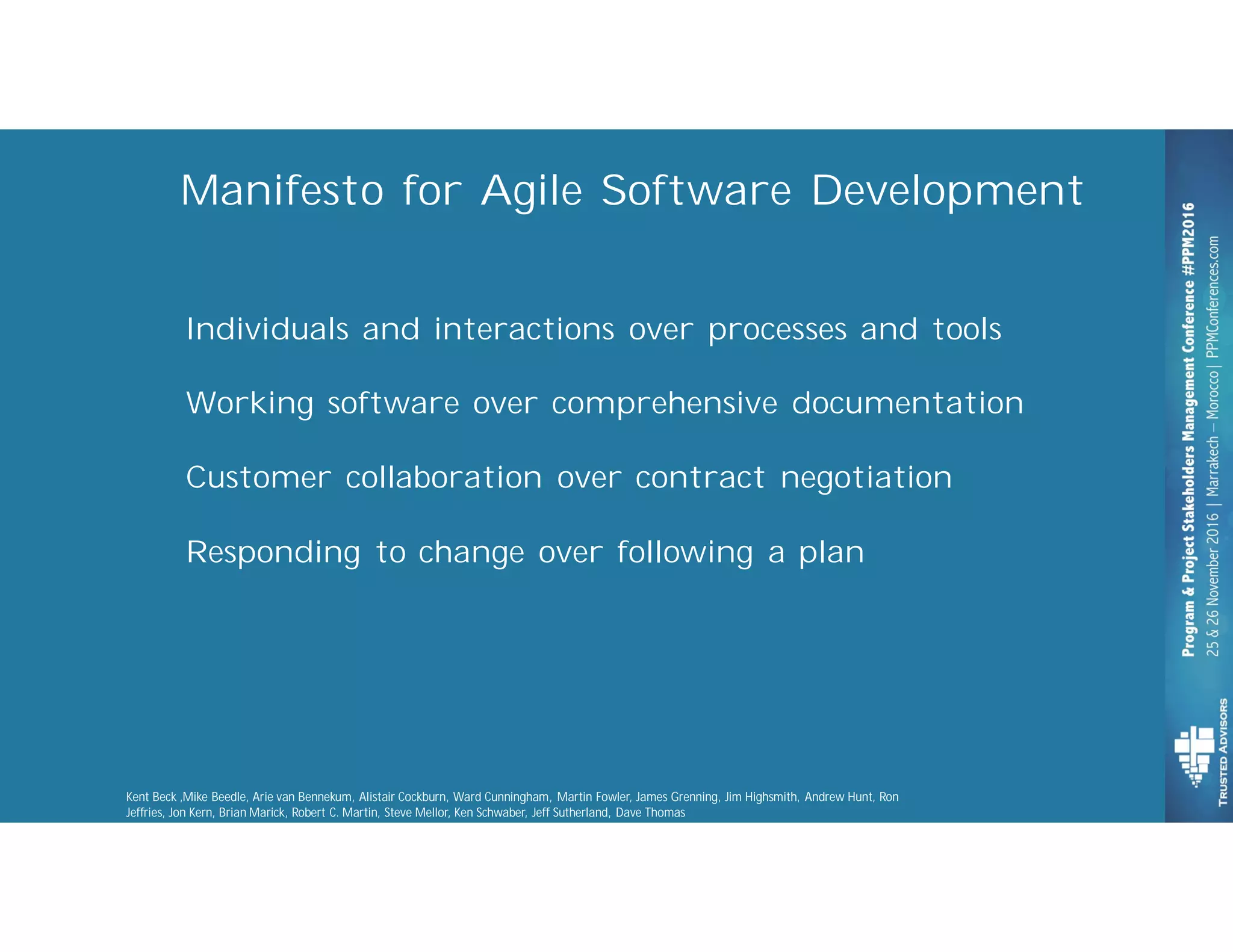 Manifesto for Agile Software Development

Individuals and interactions over processes and tools

Working software over comprehensive documentation

Customer collaboration over contract negotiation

Responding to change over following a plan

Kent Beck ,Mike Beedle, Arie van Bennekum, Alistair Cockburn, Ward Cunningham, Martin Fowler, James Grenning, Jim Highsmith, Andrew Hunt, Ron Jeffries, Jon Kern, Brian Marick, Robert C. Martin, Steve Mellor, Ken Schwaber, Jeff Sutherland, Dave Thomas

Program & Project Stakeholders Management Conference #PPM2016
25 & 26 November 2016 | Marrakech – Morocco | PPMConferences.com

TRUSTED ADVISORS